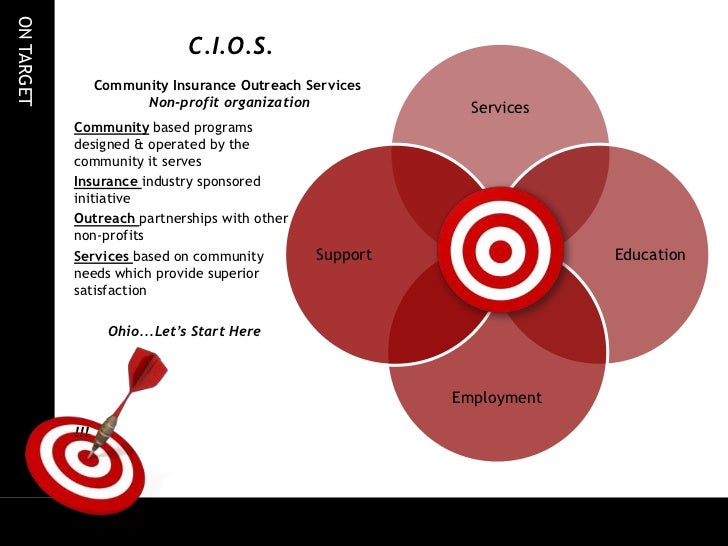 ON TARGET

C.I.O.S.

Community Insurance Outreach Services
Non-profit organization

Community based programs designed & operated by the community it serves

Insurance industry sponsored initiative

Outreach partnerships with other non-profits

Services based on community needs which provide superior satisfaction

Ohio...Let's Start Here

Services

Support

Education

Employment